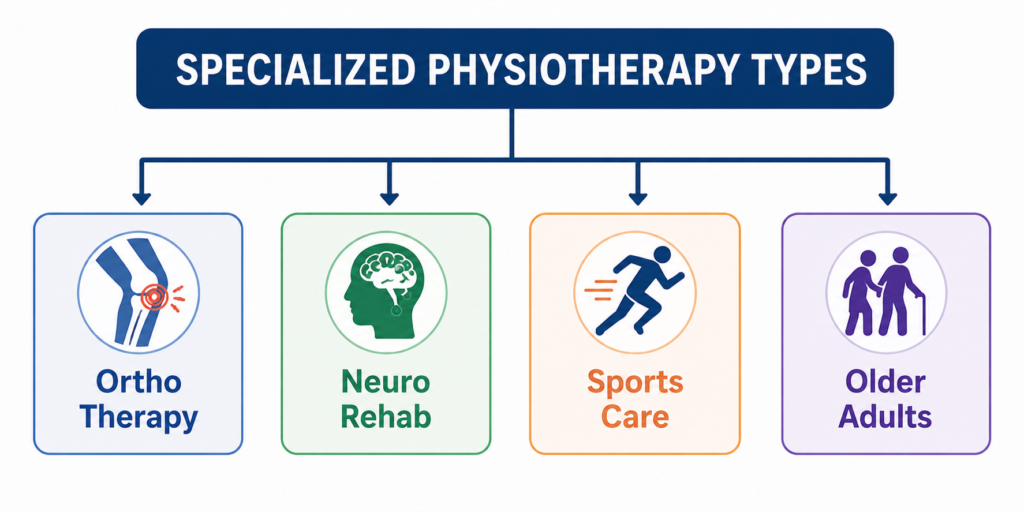 SPECIALIZED PHYSIOTHERAPY TYPES

Ortho Therapy

Neuro Rehab

Sports Care

Older Adults